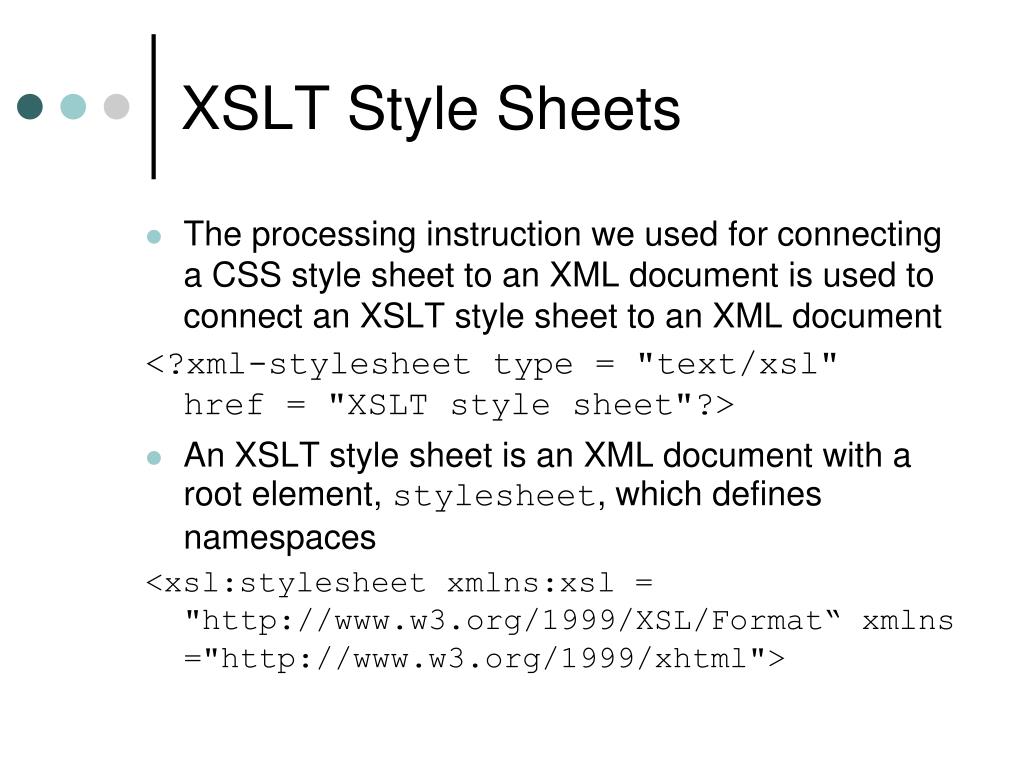 XSLT Style Sheets

The processing instruction we used for connecting a CSS style sheet to an XML document is used to connect an XSLT style sheet to an XML document

<?xml-stylesheet type = "text/xsl" href = "XSLT style sheet"?>

An XSLT style sheet is an XML document with a root element, stylesheet, which defines namespaces

<xsl:stylesheet xmlns:xsl = "http://www.w3.org/1999/XSL/Format“ xmlns ="http://www.w3.org/1999/xhtml">